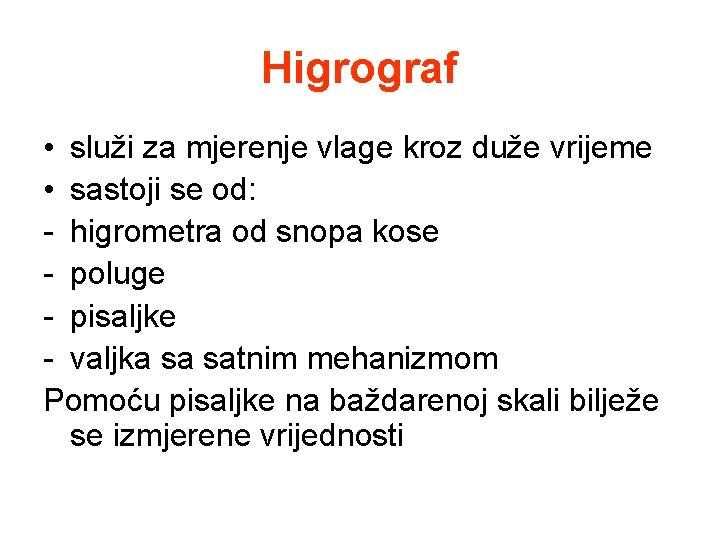 Higrograf

• služi za mjerenje vlage kroz duže vrijeme
• sastoji se od:
- higrometra od snopa kose
- poluge
- pisaljke
- valjka sa satnim mehanizmom
Pomoću pisaljke na baždarenoj skali bilježe se izmjerene vrijednosti